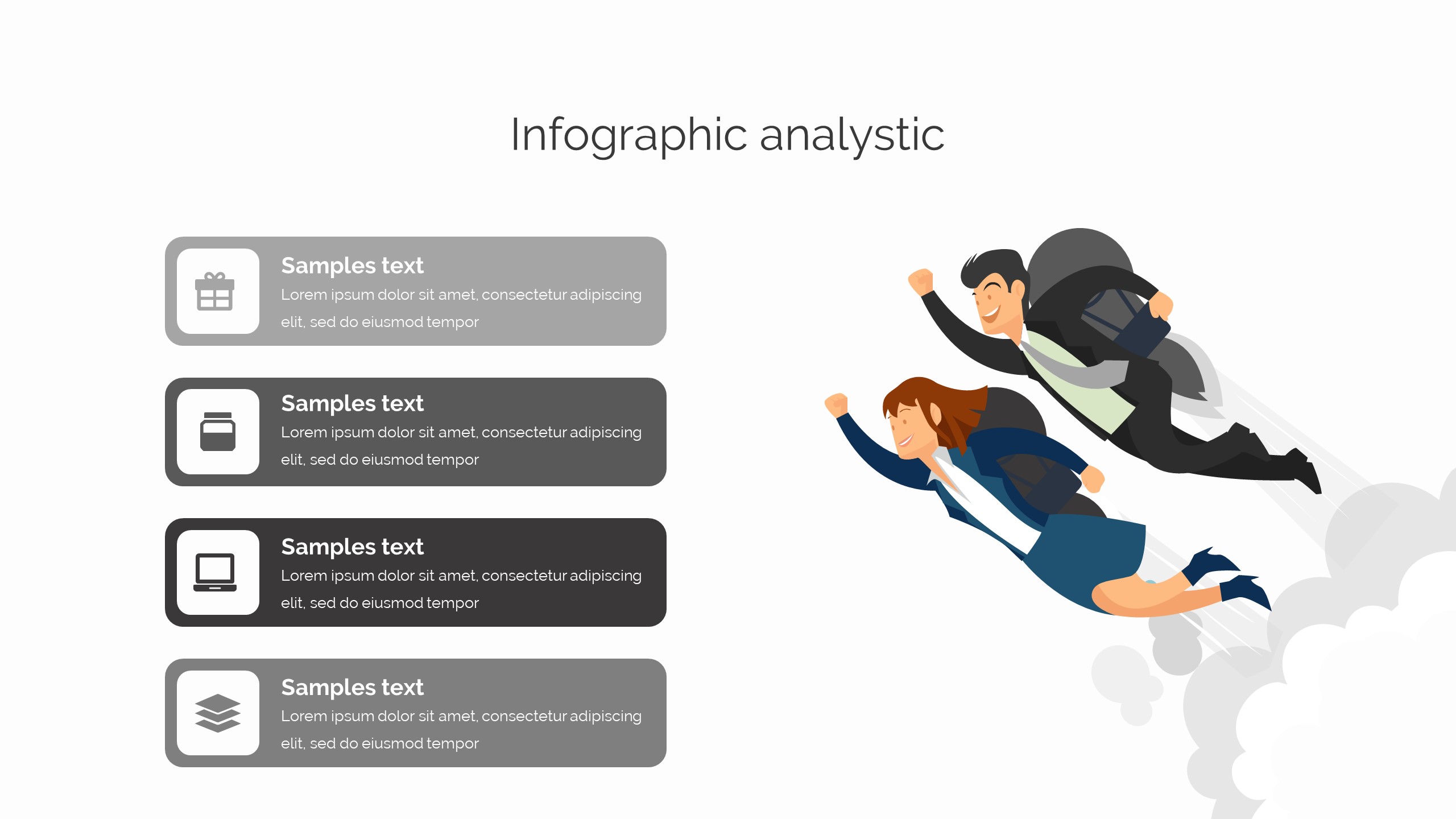 Infographic analystic

Samples text
Lorem ipsum dolor sit amet, consectetur adipiscing elit, sed do eiusmod tempor

Samples text
Lorem ipsum dolor sit amet, consectetur adipiscing elit, sed do eiusmod tempor

Samples text
Lorem ipsum dolor sit amet, consectetur adipiscing elit, sed do eiusmod tempor

Samples text
Lorem ipsum dolor sit amet, consectetur adipiscing elit, sed do eiusmod tempor